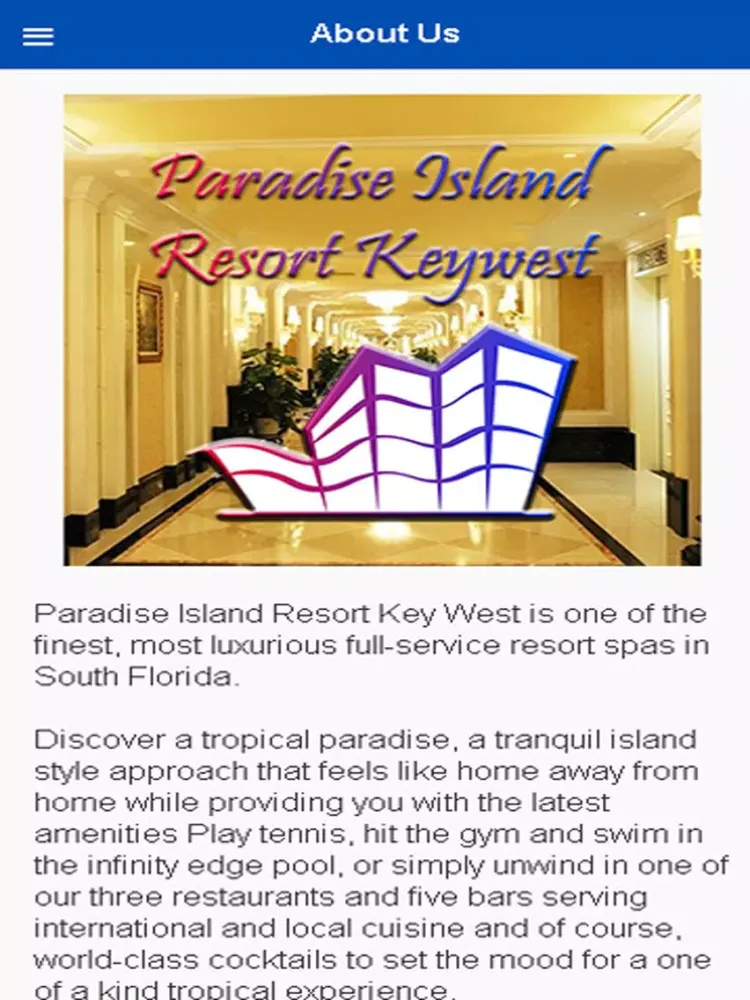 About Us

Paradise Island Resort Keywest

Paradise Island Resort Key West is one of the finest, most luxurious full-service resort spas in South Florida.

Discover a tropical paradise, a tranquil island style approach that feels like home away from home while providing you with the latest amenities Play tennis, hit the gym and swim in the infinity edge pool, or simply unwind in one of our three restaurants and five bars serving international and local cuisine and of course, world-class cocktails to set the mood for a one of a kind tropical experience.